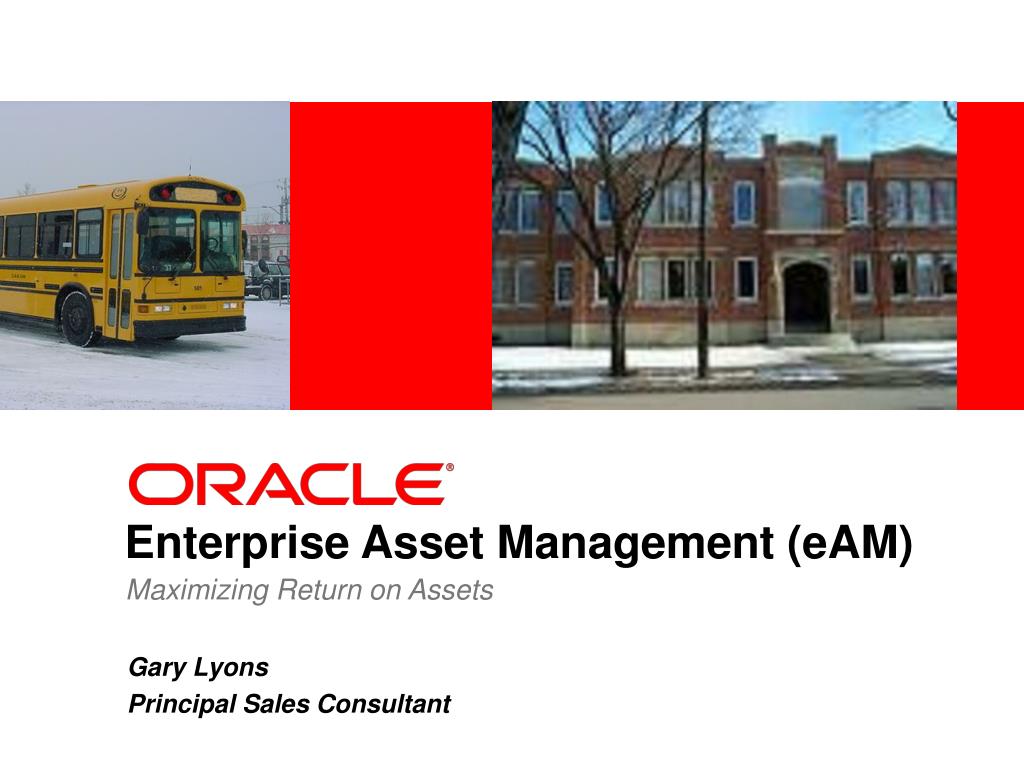 ORACLE®

Enterprise Asset Management (eAM)

Maximizing Return on Assets

Gary Lyons
Principal Sales Consultant